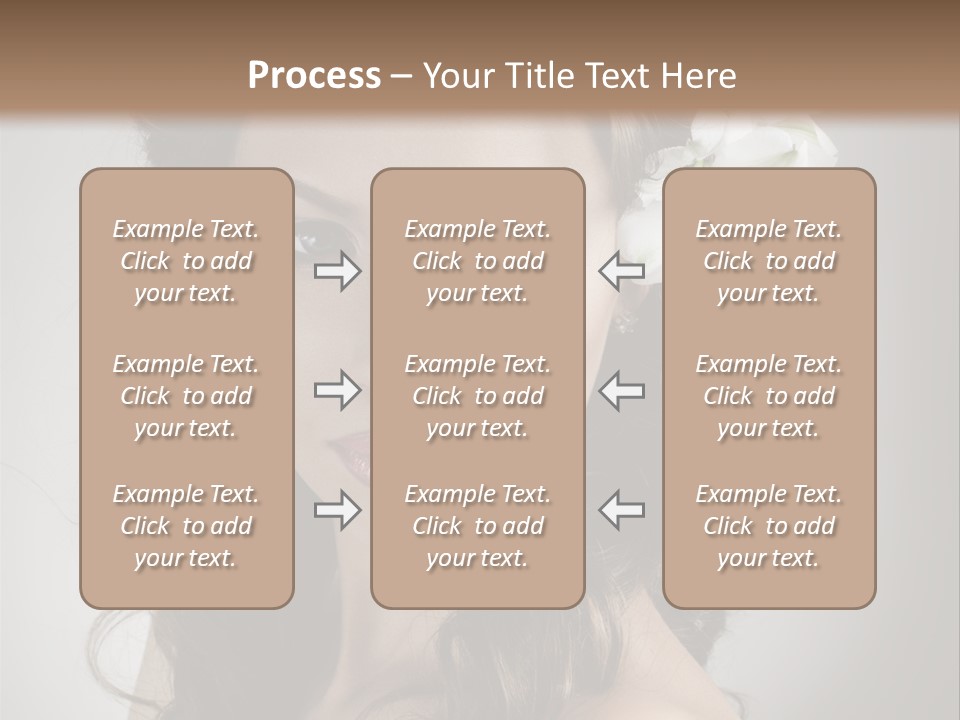 Process – Your Title Text Here

Example Text. Click to add your text.

Example Text. Click to add your text.

Example Text. Click to add your text.

Example Text. Click to add your text.

Example Text. Click to add your text.

Example Text. Click to add your text.

Example Text. Click to add your text.

Example Text. Click to add your text.

Example Text. Click to add your text.